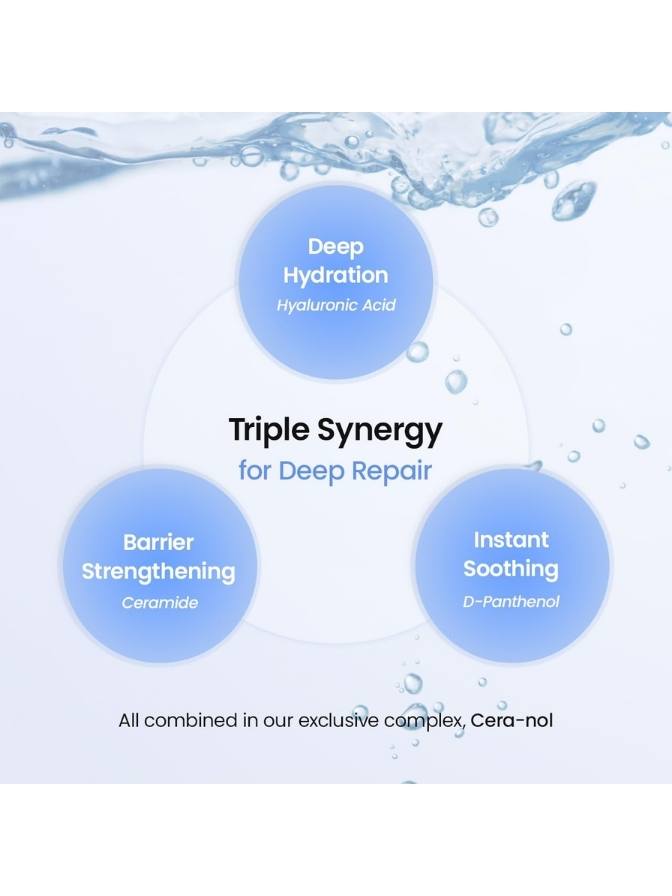 Deep Hydration
Hyaluronic Acid

Triple Synergy
for Deep Repair

Barrier Strengthening
Ceramide

Instant Soothing
D-Panthenol

All combined in our exclusive complex, Cera-nol